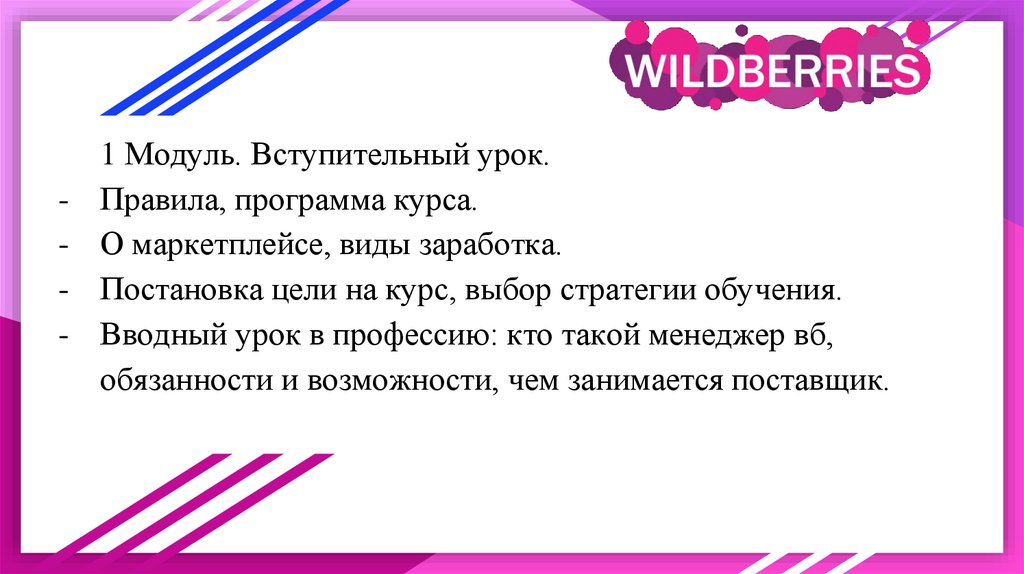 WILDBERRIES

1 Модуль. Вступительный урок.
- Правила, программа курса.
- О маркетплейсе, виды заработка.
- Постановка цели на курс, выбор стратегии обучения.
- Вводный урок в профессию: кто такой менеджер вб, обязанности и возможности, чем занимается поставщик.